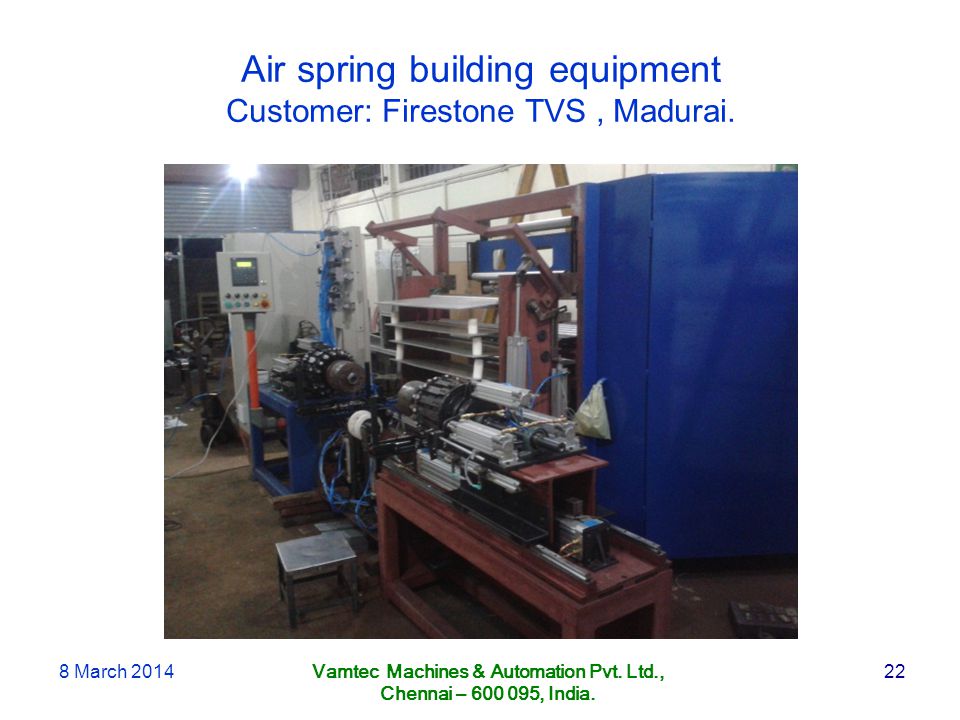 Air spring building equipment
Customer: Firestone TVS , Madurai.

8 March 2014

Vamtec Machines & Automation Pvt. Ltd.,
Chennai – 600 095, India.

22